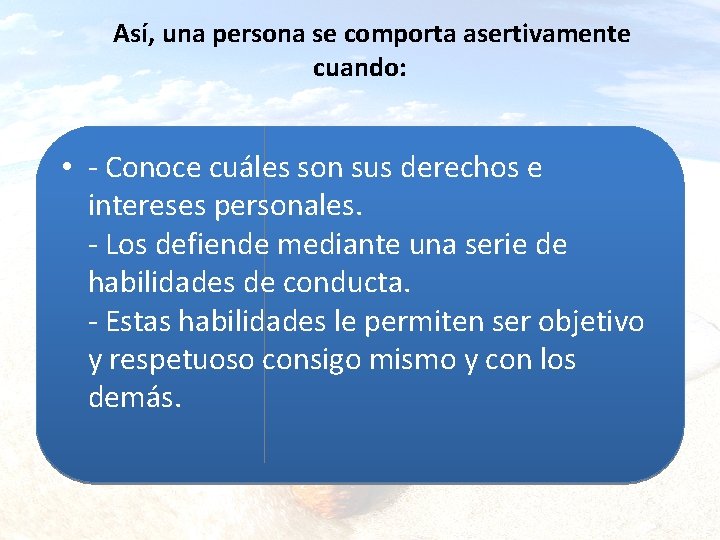 Así, una persona se comporta asertivamente cuando:

• - Conoce cuáles son sus derechos e intereses personales.
- Los defiende mediante una serie de habilidades de conducta.
- Estas habilidades le permiten ser objetivo y respetuoso consigo mismo y con los demás.